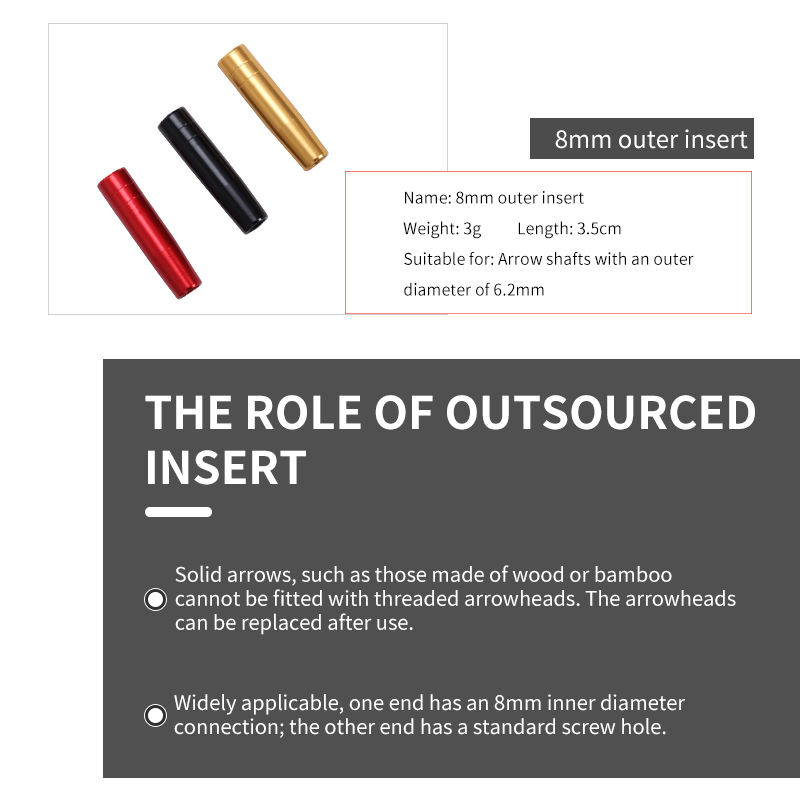 8mm outer insert

Name: 8mm outer insert
Weight: 3g Length: 3.5cm
Suitable for: Arrow shafts with an outer diameter of 6.2mm

THE ROLE OF OUTSOURCED INSERT

• Solid arrows, such as those made of wood or bamboo cannot be fitted with threaded arrowheads. The arrowheads can be replaced after use.

• Widely applicable, one end has an 8mm inner diameter connection; the other end has a standard screw hole.